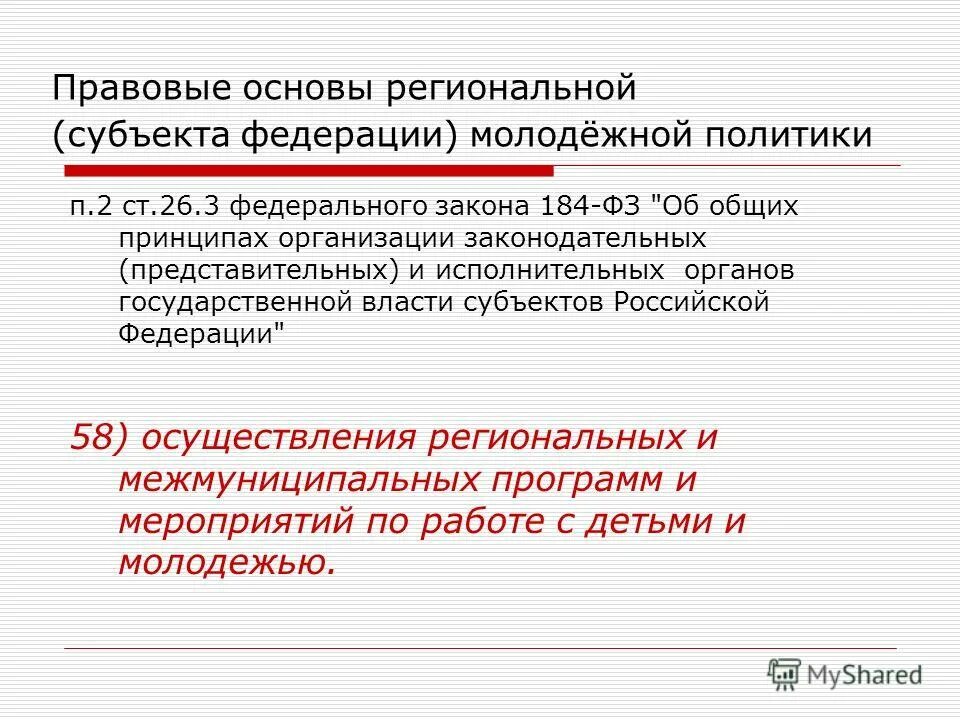 Правовые основы региональной (субъекта федерации) молодёжной политики

п.2 ст.26.3 федерального закона 184-ФЗ "Об общих принципах организации законодательных (представительных) и исполнительных органов государственной власти субъектов Российской Федерации"

58) осуществления региональных и межмуниципальных программ и мероприятий по работе с детьми и молодежью.

MyShared